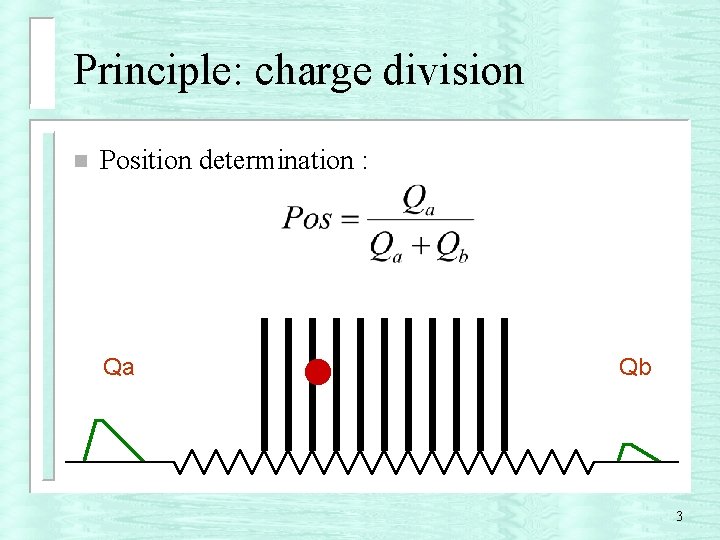 Principle: charge division

Position determination :

$Pos = \frac{Q_a}{Q_a + Q_b}$

Qa

Qb

3